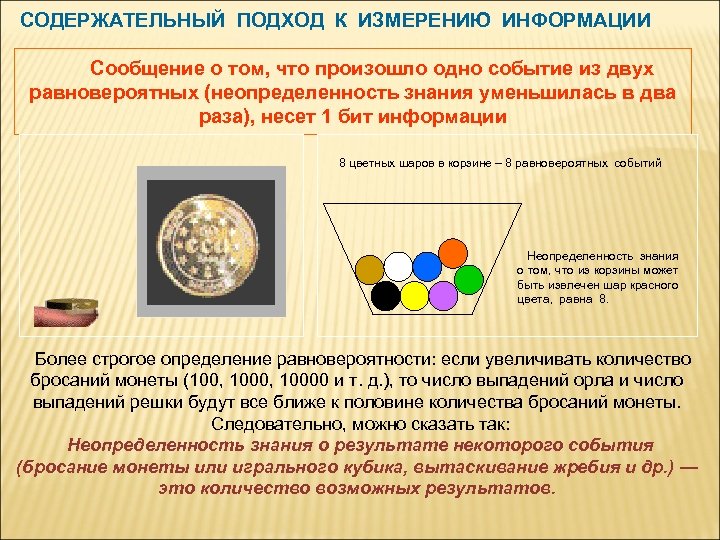 СОДЕРЖАТЕЛЬНЫЙ ПОДХОД К ИЗМЕРЕНИЮ ИНФОРМАЦИИ

Сообщение о том, что произошло одно событие из двух равновероятных (неопределенность знания уменьшилась в два раза), несет 1 бит информации

8 цветных шаров в корзине – 8 равновероятных событий

Неопределенность знания о том, что из корзины может быть извлечен шар красного цвета, равна 8.

Более строгое определение равновероятности: если увеличивать количество бросаний монеты (100, 1000, 10000 и т. д.), то число выпадений орла и число выпадений решки будут все ближе к половине количества бросаний монеты. Следовательно, можно сказать так:

Неопределенность знания о результате некоторого события (бросание монеты или игрального кубика, вытаскивание жребия и др.) — это количество возможных результатов.